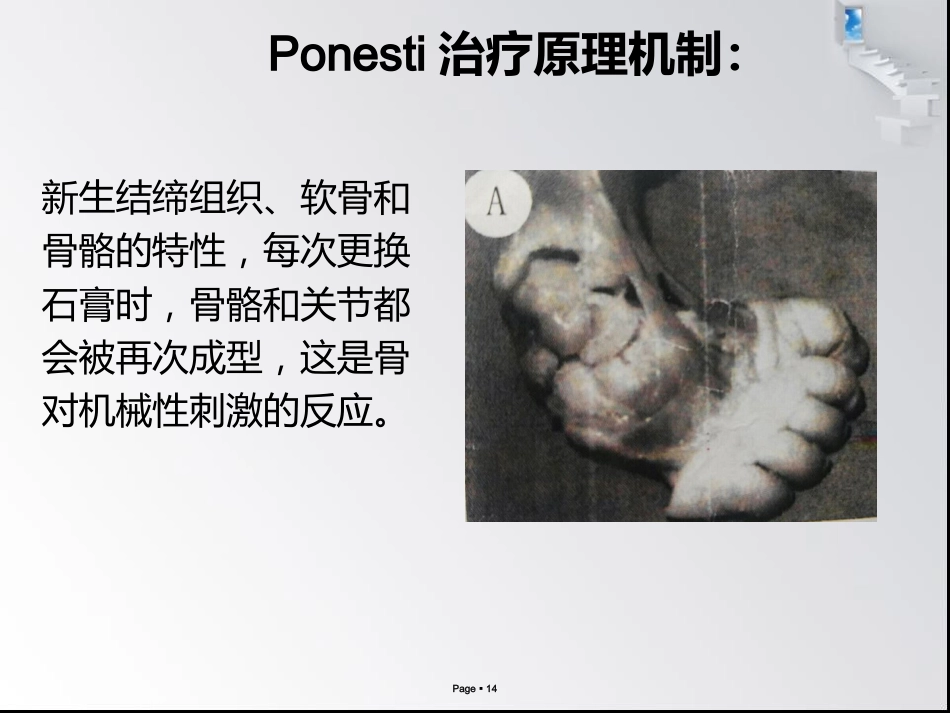 Ponesti 治疗原理机制：

新生结缔组织、软骨和骨骼的特性，每次更换石膏时，骨骼和关节都会被再次成型，这是骨对机械性刺激的反应。

A

Page ▪ 14